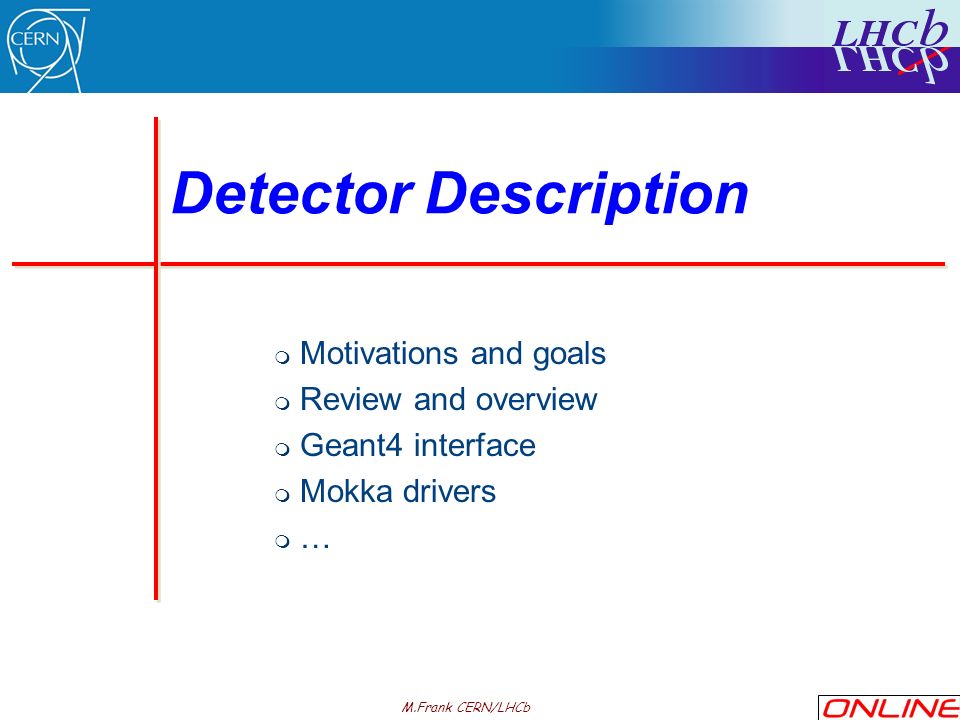 CERN

LHCb

Detector Description

Motivations and goals
Review and overview
Geant4 interface
Mokka drivers
…

M.Frank CERN/LHCb

ONLINE